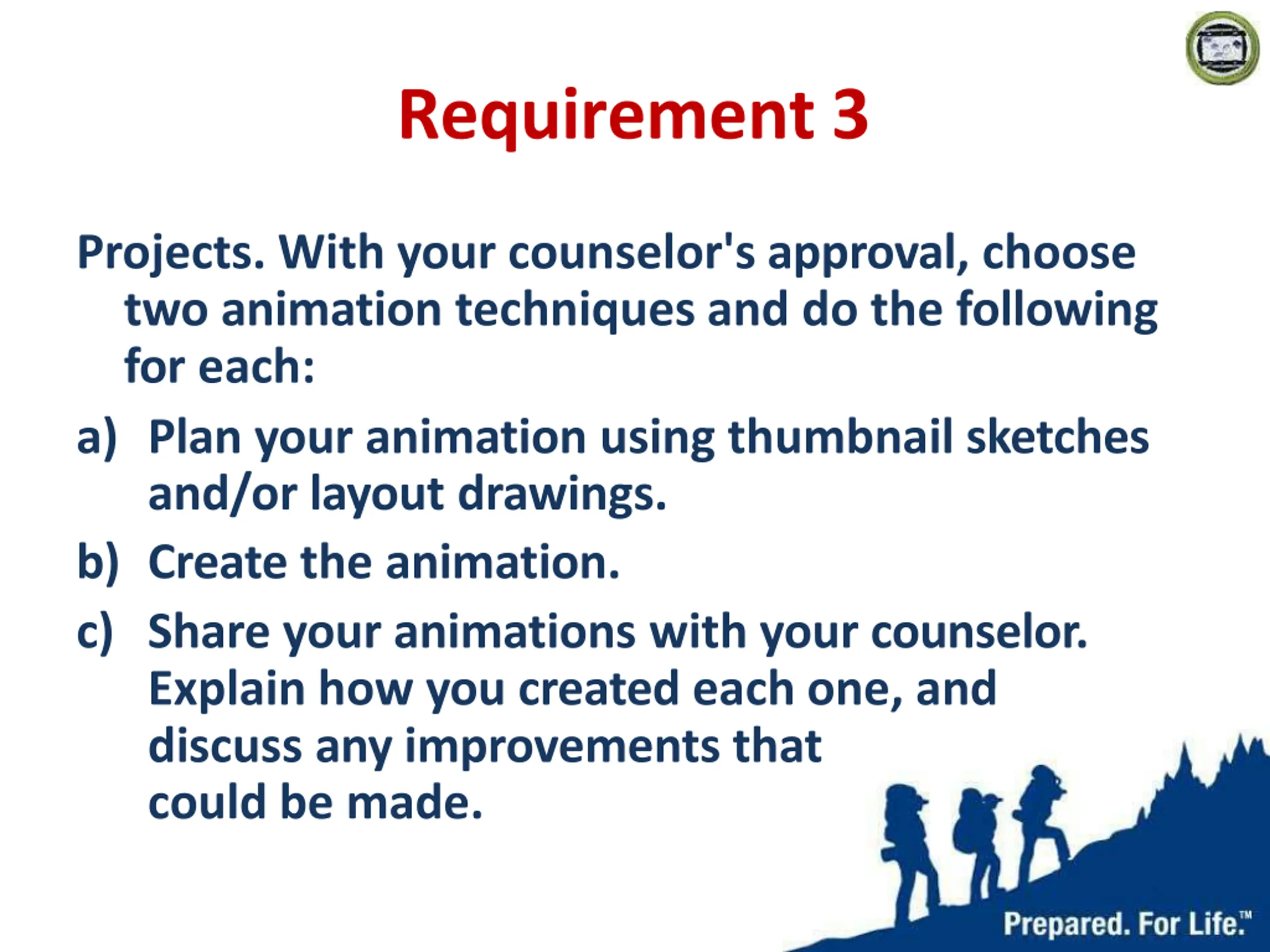 Requirement 3

Projects. With your counselor's approval, choose two animation techniques and do the following for each:

a) Plan your animation using thumbnail sketches and/or layout drawings.

b) Create the animation.

c) Share your animations with your counselor. Explain how you created each one, and discuss any improvements that could be made.

Prepared. For Life.™